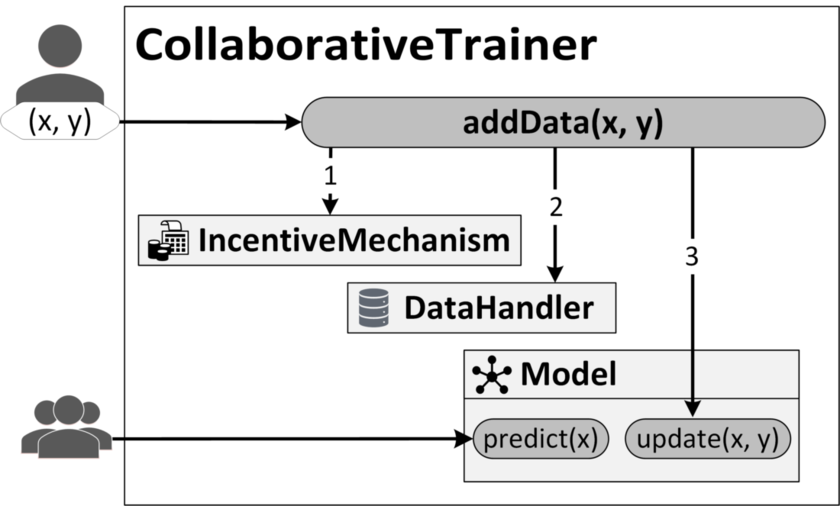 CollaborativeTrainer

(x, y)

addData(x, y)

1

2

3

IncentiveMechanism

DataHandler

Model

predict(x)

update(x, y)